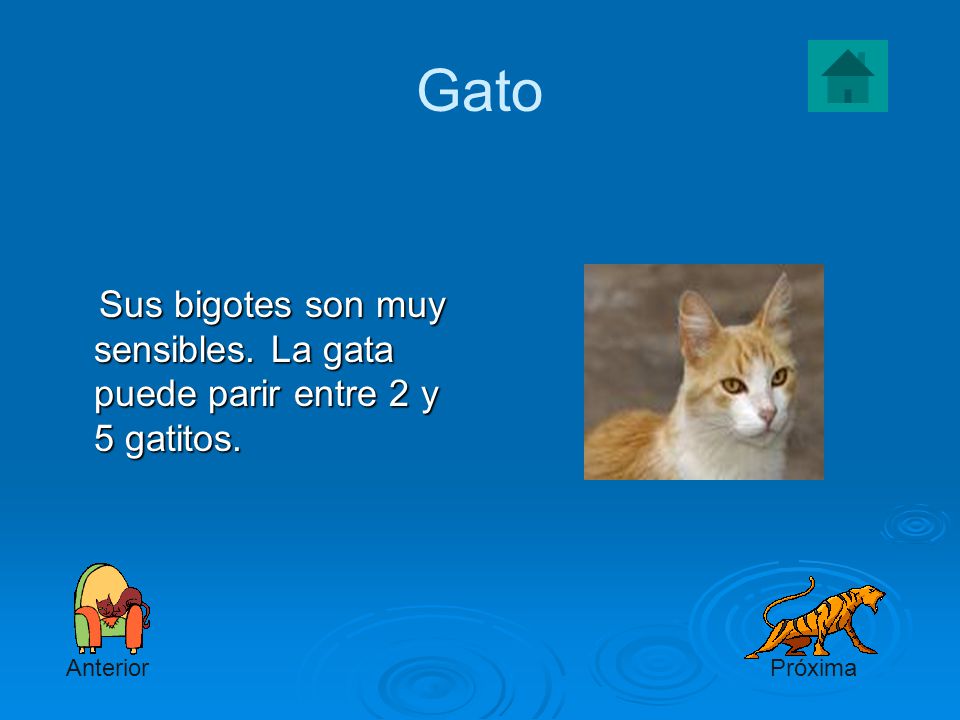 Gato

Sus bigotes son muy sensibles. La gata puede parir entre 2 y 5 gatitos.

Anterior

Próxima